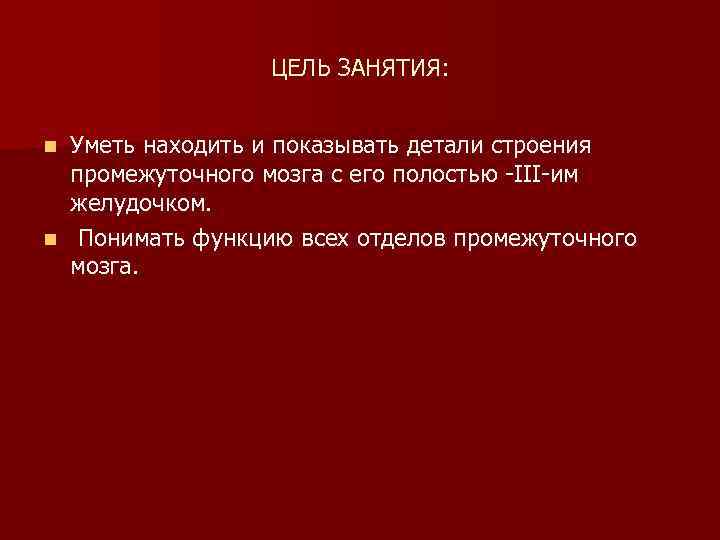 ЦЕЛЬ ЗАНЯТИЯ:

Уметь находить и показывать детали строения промежуточного мозга с его полостью -III-им желудочком.

Понимать функцию всех отделов промежуточного мозга.